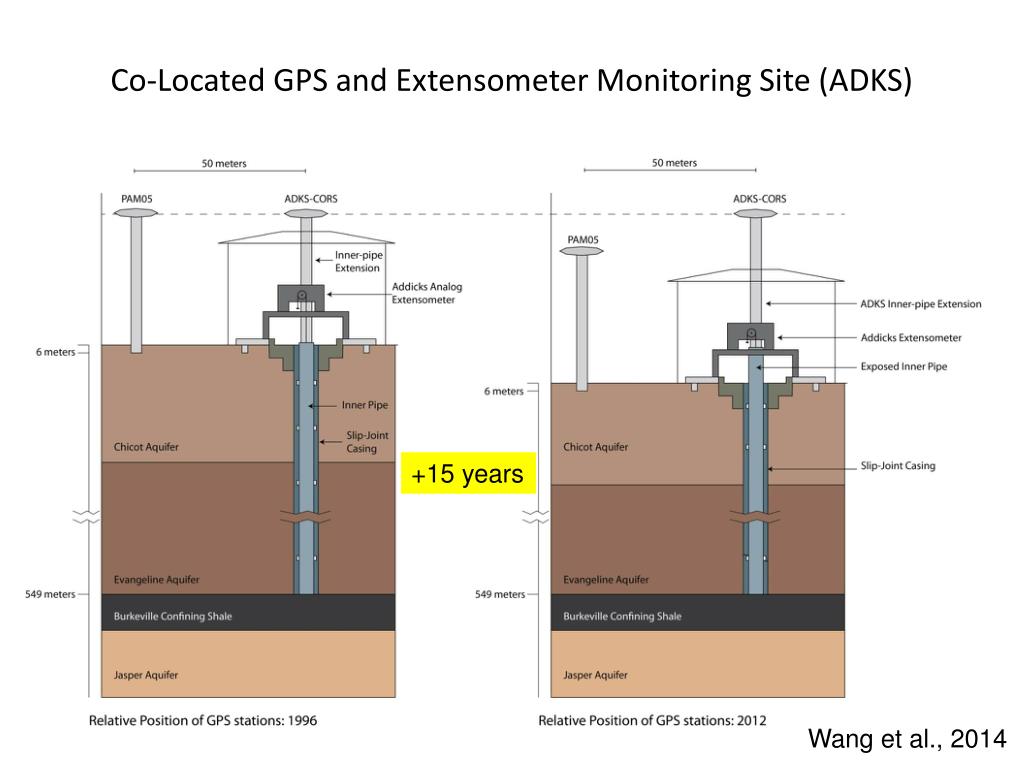 Co-Located GPS and Extensometer Monitoring Site (ADKS)

50 meters

PAM05

ADKS-CORS

Inner-pipe Extension

Addicks Analog Extensometer

6 meters

Inner Pipe

Slip-Joint Casing

Chicot Aquifer

Evangeline Aquifer

549 meters

Burkeville Confining Shale

Jasper Aquifer

Relative Position of GPS stations: 1996

+15 years

50 meters

ADKS-CORS

PAM05

ADKS Inner-pipe Extension

Addicks Extensometer

Exposed Inner Pipe

6 meters

Chicot Aquifer

Slip-Joint Casing

Evangeline Aquifer

549 meters

Burkeville Confining Shale

Jasper Aquifer

Relative Position of GPS stations: 2012

Wang et al., 2014